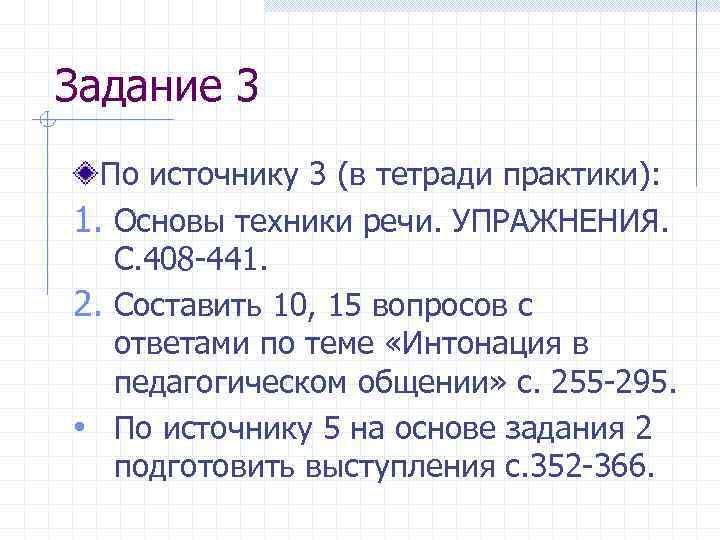 Задание 3

По источнику 3 (в тетради практики):

1. Основы техники речи. УПРАЖНЕНИЯ. С.408-441.
2. Составить 10, 15 вопросов с ответами по теме «Интонация в педагогическом общении» с. 255-295.

• По источнику 5 на основе задания 2 подготовить выступления с.352-366.